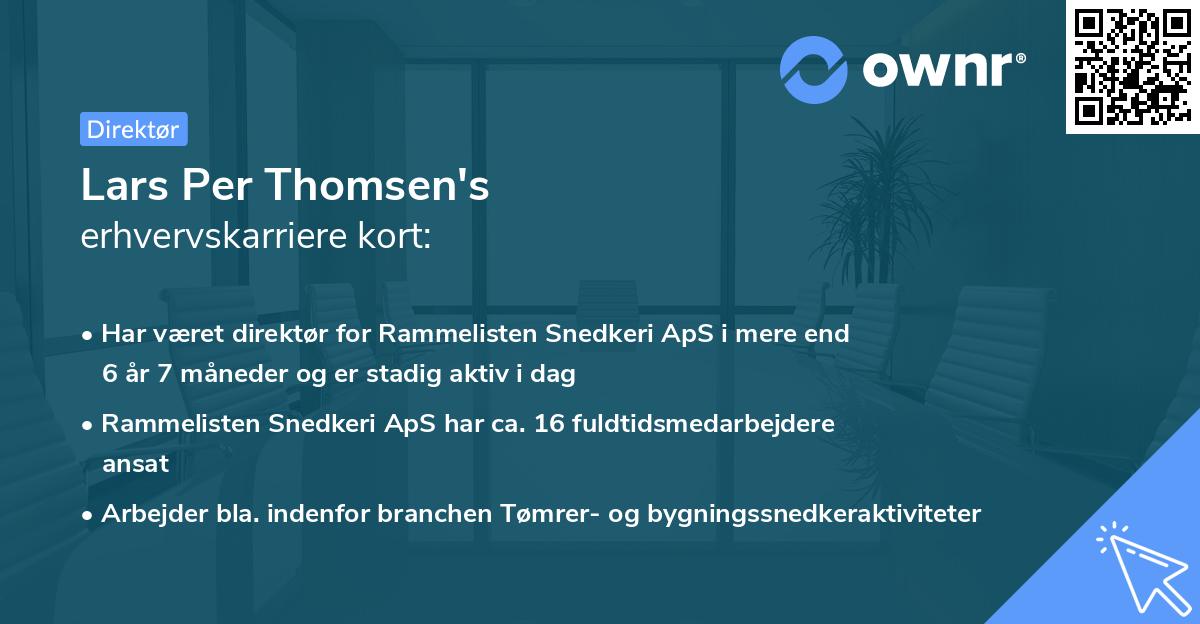 ownr®

Direktør

Lars Per Thomsen's
erhvervskarriere kort:

• Har været direktør for Rammelisten Snedkeri ApS i mere end 6 år 7 måneder og er stadig aktiv i dag

• Rammelisten Snedkeri ApS har ca. 16 fuldtidsmedarbejdere ansat

• Arbejder bla. indenfor branchen Tømrer- og bygningssnedkeraktiviteter